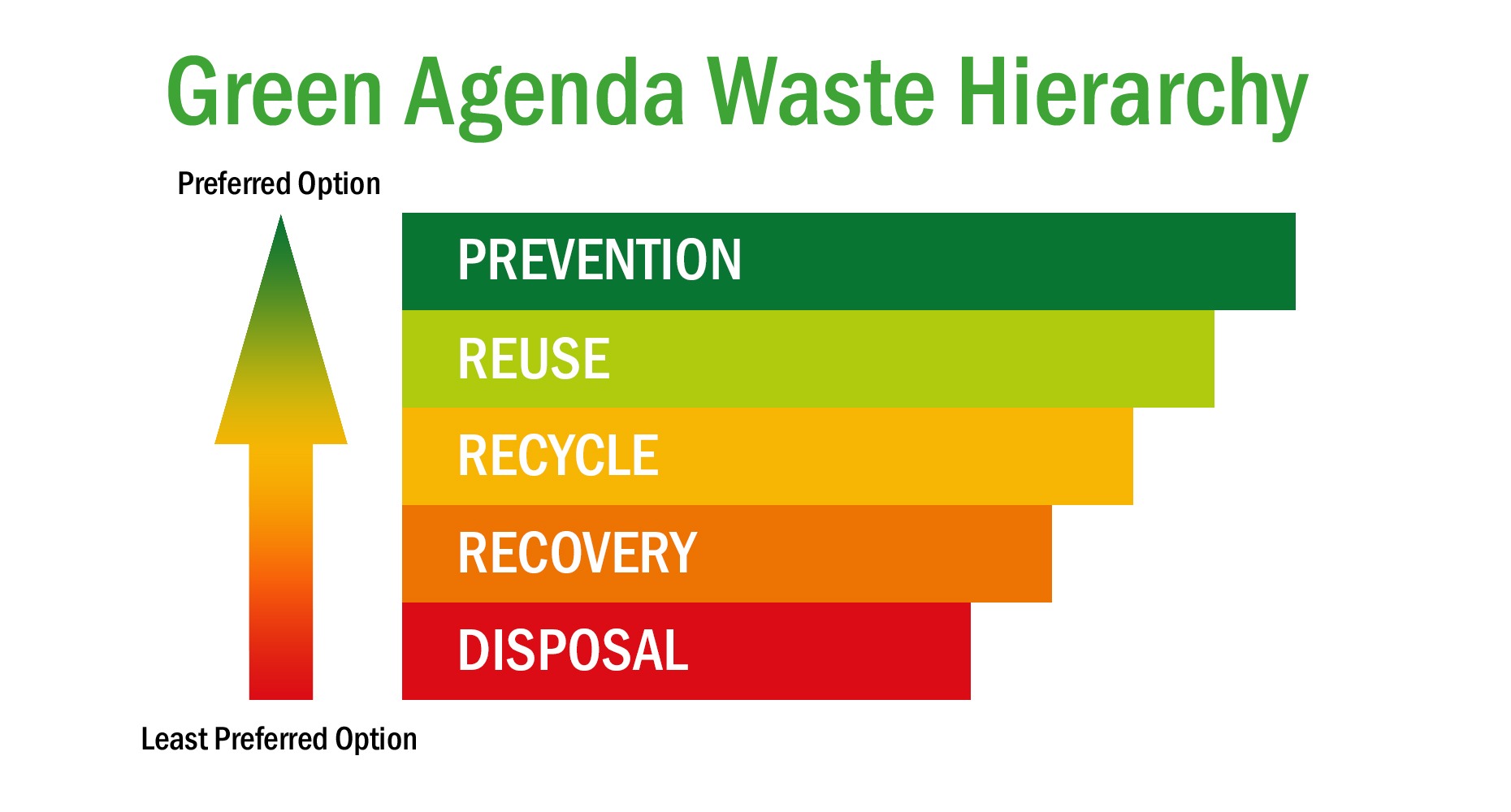 Green Agenda Waste Hierarchy

Preferred Option

PREVENTION

REUSE

RECYCLE

RECOVERY

DISPOSAL

Least Preferred Option